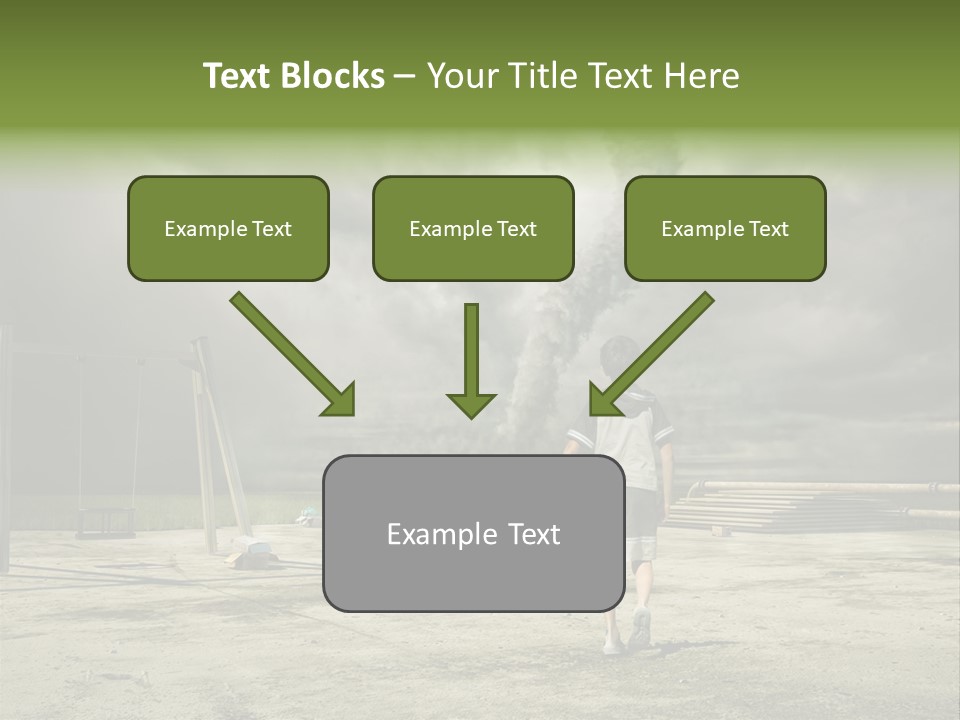 Text Blocks – Your Title Text Here

Example Text

Example Text

Example Text

Example Text